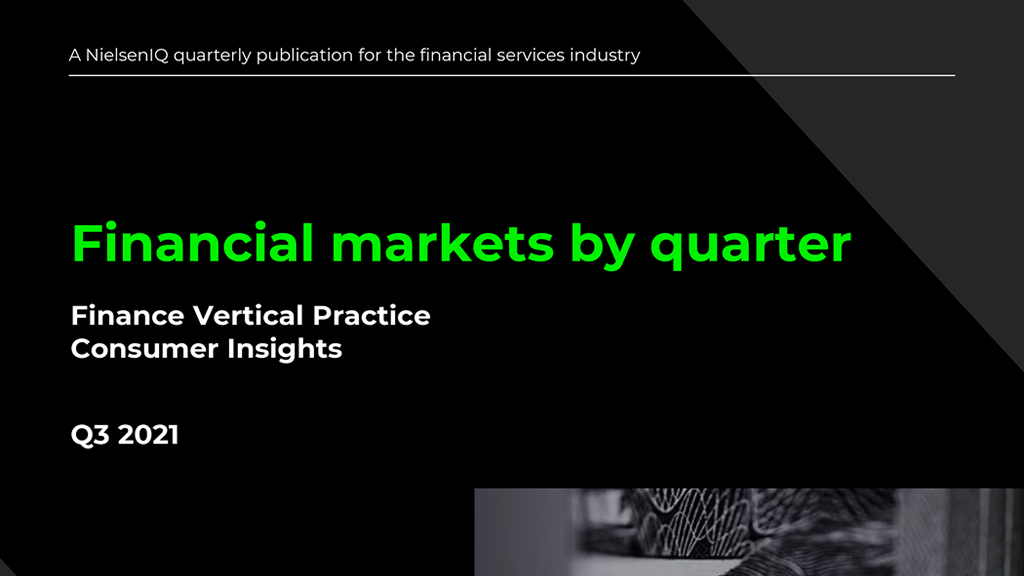 A NielsenIQ quarterly publication for the financial services industry

Financial markets by quarter

Finance Vertical Practice
Consumer Insights

Q3 2021